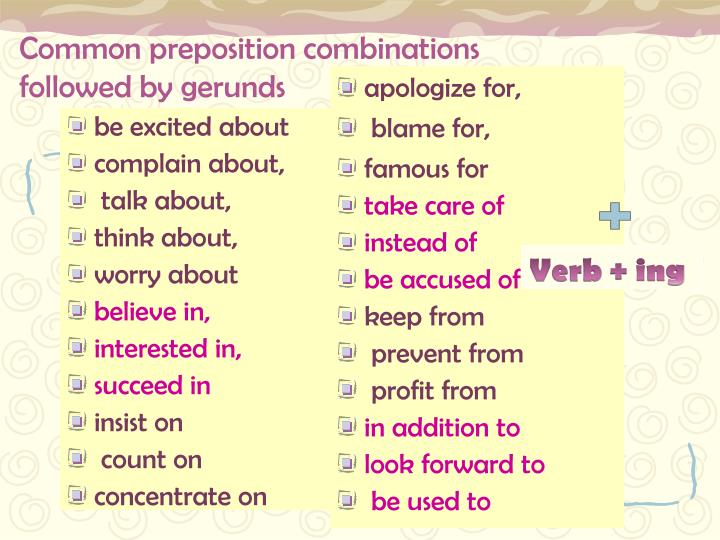 Common preposition combinations followed by gerunds

be excited about
complain about,
talk about,
think about,
worry about
believe in,
interested in,
succeed in
insist on
count on
concentrate on

apologize for,
blame for,
famous for
take care of
instead of
be accused of
keep from
prevent from
profit from
in addition to
look forward to
be used to

+
Verb + ing